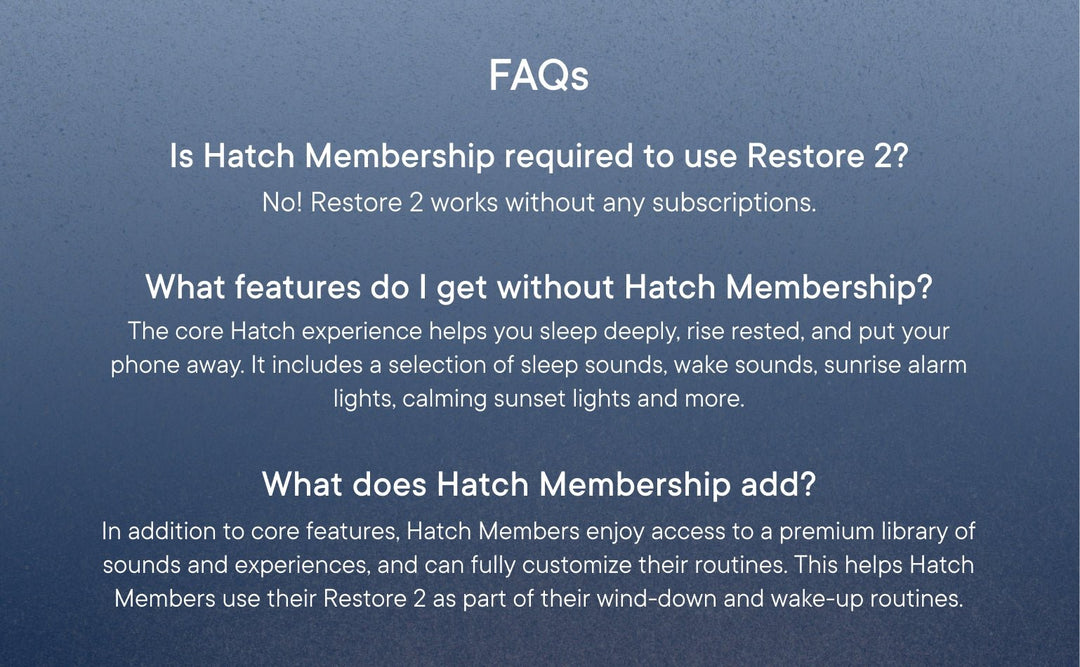 FAQs

Is Hatch Membership required to use Restore 2?

No! Restore 2 works without any subscriptions.

What features do I get without Hatch Membership?

The core Hatch experience helps you sleep deeply, rise rested, and put your phone away. It includes a selection of sleep sounds, wake sounds, sunrise alarm lights, calming sunset lights and more.

What does Hatch Membership add?

In addition to core features, Hatch Members enjoy access to a premium library of sounds and experiences, and can fully customize their routines. This helps Hatch Members use their Restore 2 as part of their wind-down and wake-up routines.